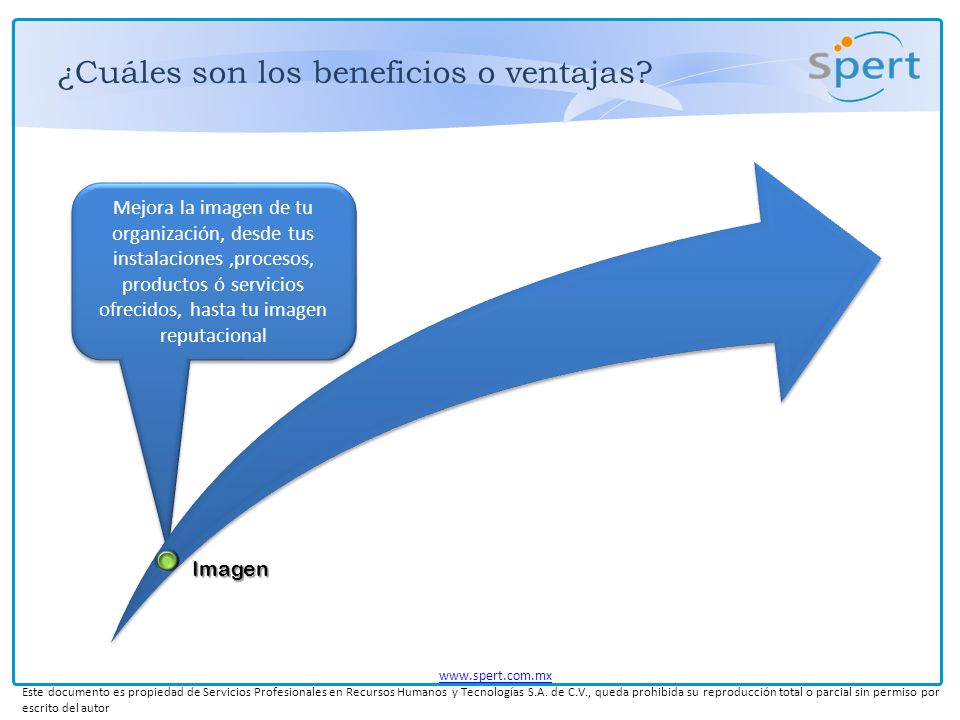 ¿Cuáles son los beneficios o ventajas?

spert

Mejora la imagen de tu organización, desde tus instalaciones ,procesos, productos ó servicios ofrecidos, hasta tu imagen reputacional

Imagen

www.spert.com.mx

Este documento es propiedad de Servicios Profesionales en Recursos Humanos y Tecnologías S.A. de C.V., queda prohibida su reproducción total o parcial sin permiso por escrito del autor